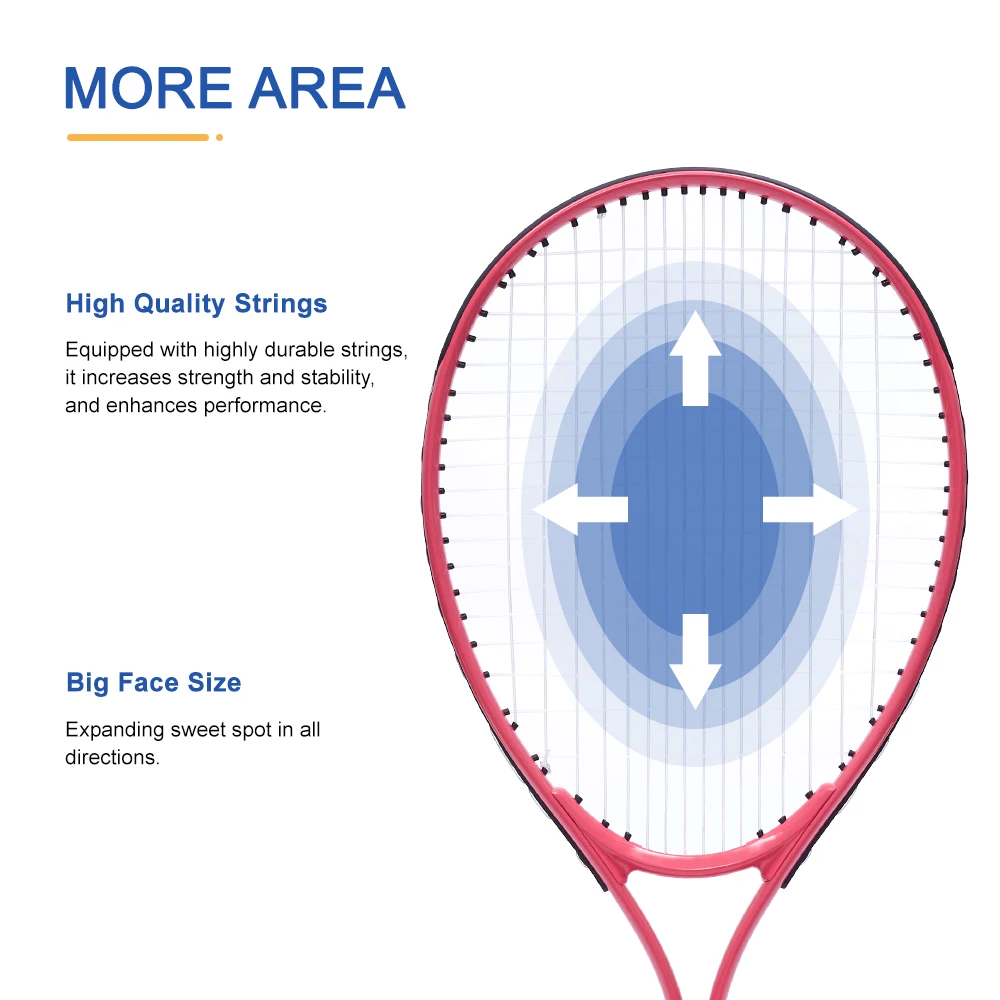 MORE AREA

High Quality Strings

Equipped with highly durable strings, it increases strength and stability, and enhances performance.

Big Face Size

Expanding sweet spot in all directions.